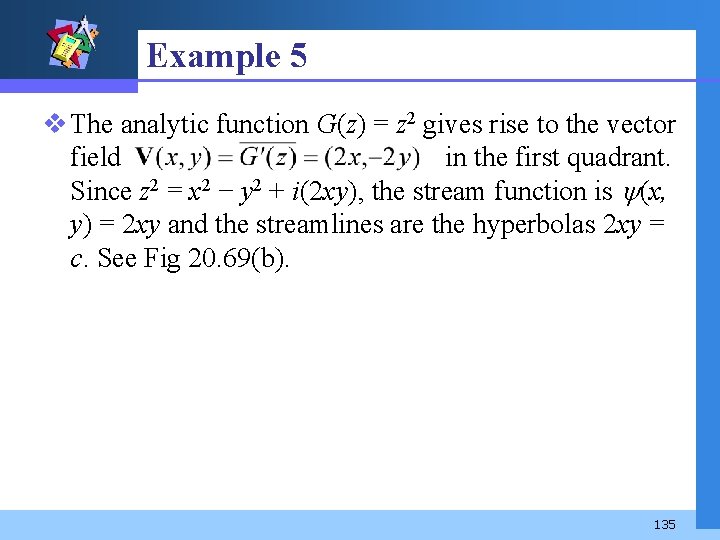 Example 5

❖ The analytic function $G(z) = z^2$ gives rise to the vector field $\mathbf{V}(x, y) = \overline{G'(z)} = (2x, -2y)$ in the first quadrant. Since $z^2 = x^2 - y^2 + i(2xy)$, the stream function is $\psi(x, y) = 2xy$ and the streamlines are the hyperbolas $2xy = c$. See Fig 20.69(b).

135